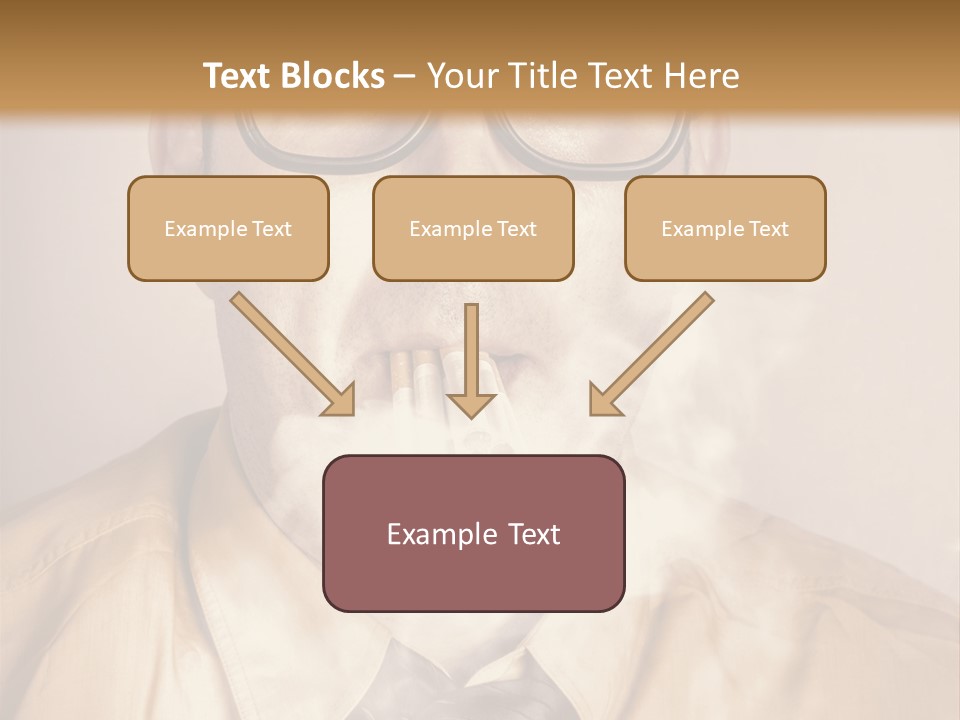 Text Blocks – Your Title Text Here

Example Text

Example Text

Example Text

Example Text